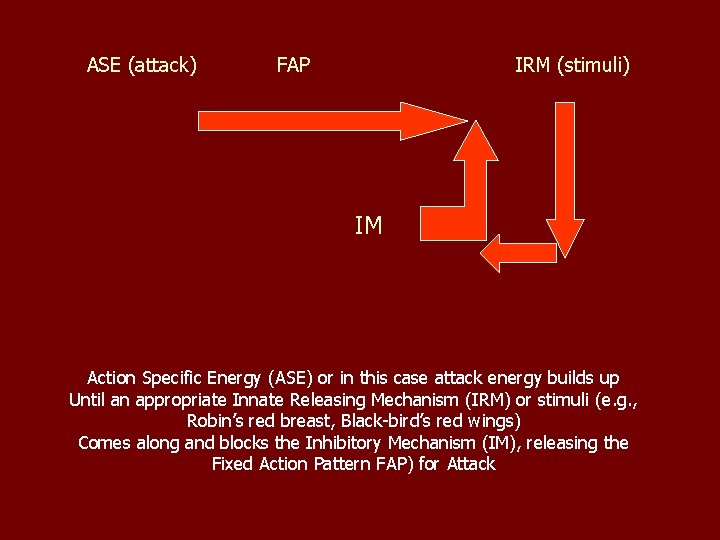 ASE (attack) FAP IRM (stimuli)

IM

Action Specific Energy (ASE) or in this case attack energy builds up
Until an appropriate Innate Releasing Mechanism (IRM) or stimuli (e.g., Robin's red breast, Black-bird's red wings)
Comes along and blocks the Inhibitory Mechanism (IM), releasing the Fixed Action Pattern FAP) for Attack